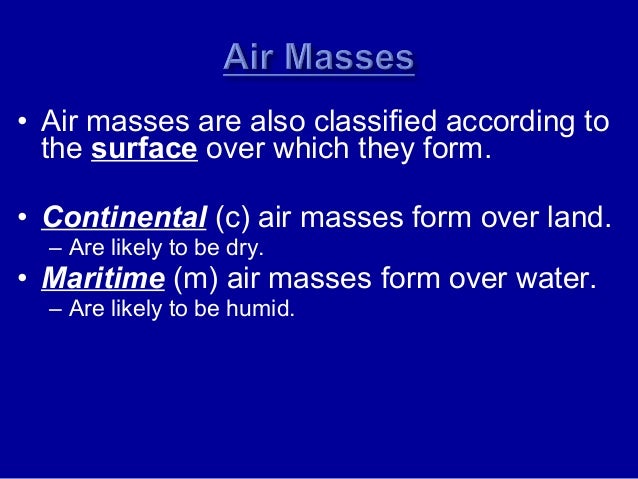 Air Masses

• Air masses are also classified according to the surface over which they form.

• Continental (c) air masses form over land.
– Are likely to be dry.
• Maritime (m) air masses form over water.
– Are likely to be humid.